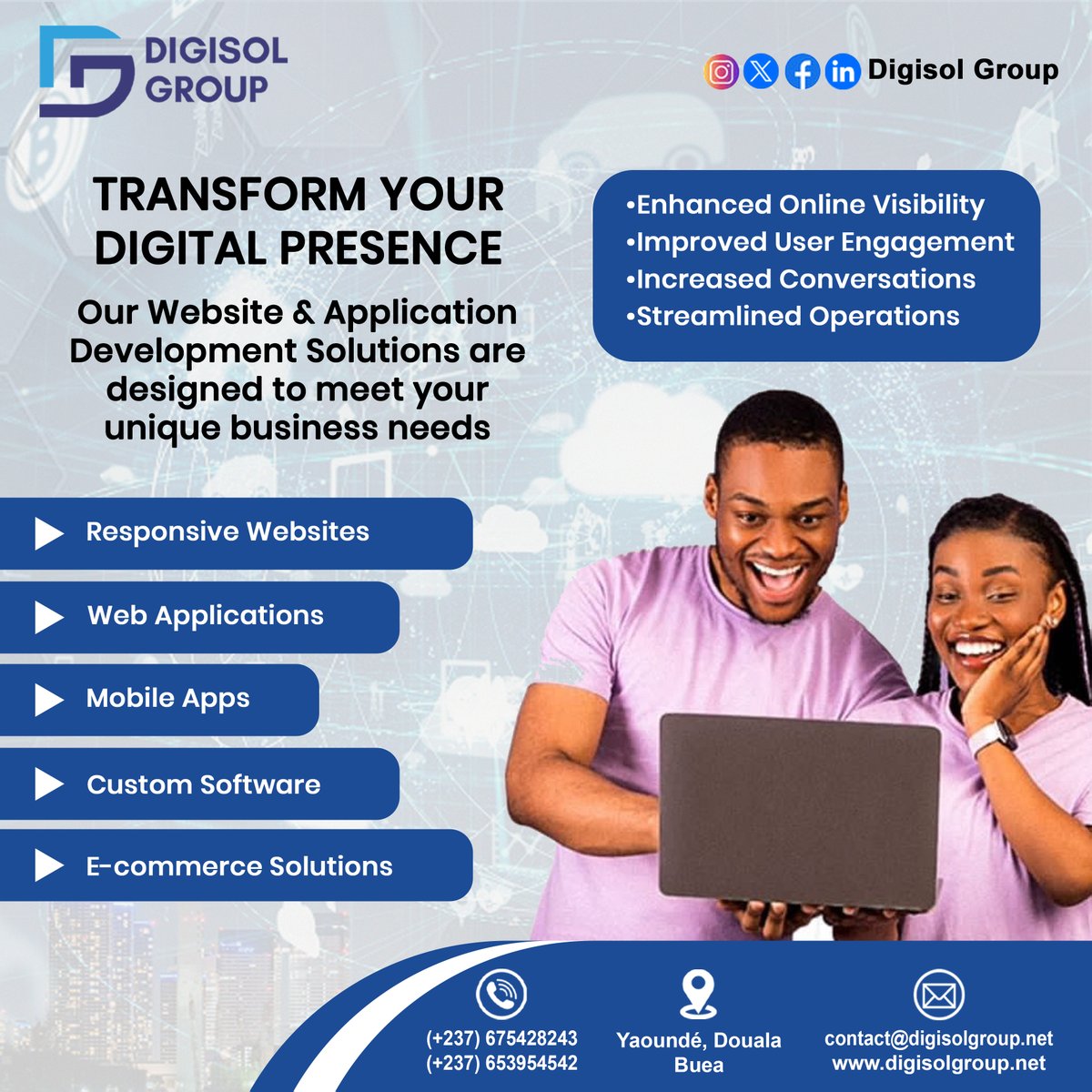 DIGISOL GROUP

Digisol Group

TRANSFORM YOUR DIGITAL PRESENCE

Our Website & Application Development Solutions are designed to meet your unique business needs

•Enhanced Online Visibility
•Improved User Engagement
•Increased Conversations
•Streamlined Operations

Responsive Websites

Web Applications

Mobile Apps

Custom Software

E-commerce Solutions

(+237) 675428243
(+237) 653954542

Yaoundé, Douala
Buea

contact@digisolgroup.net
www.digisolgroup.net